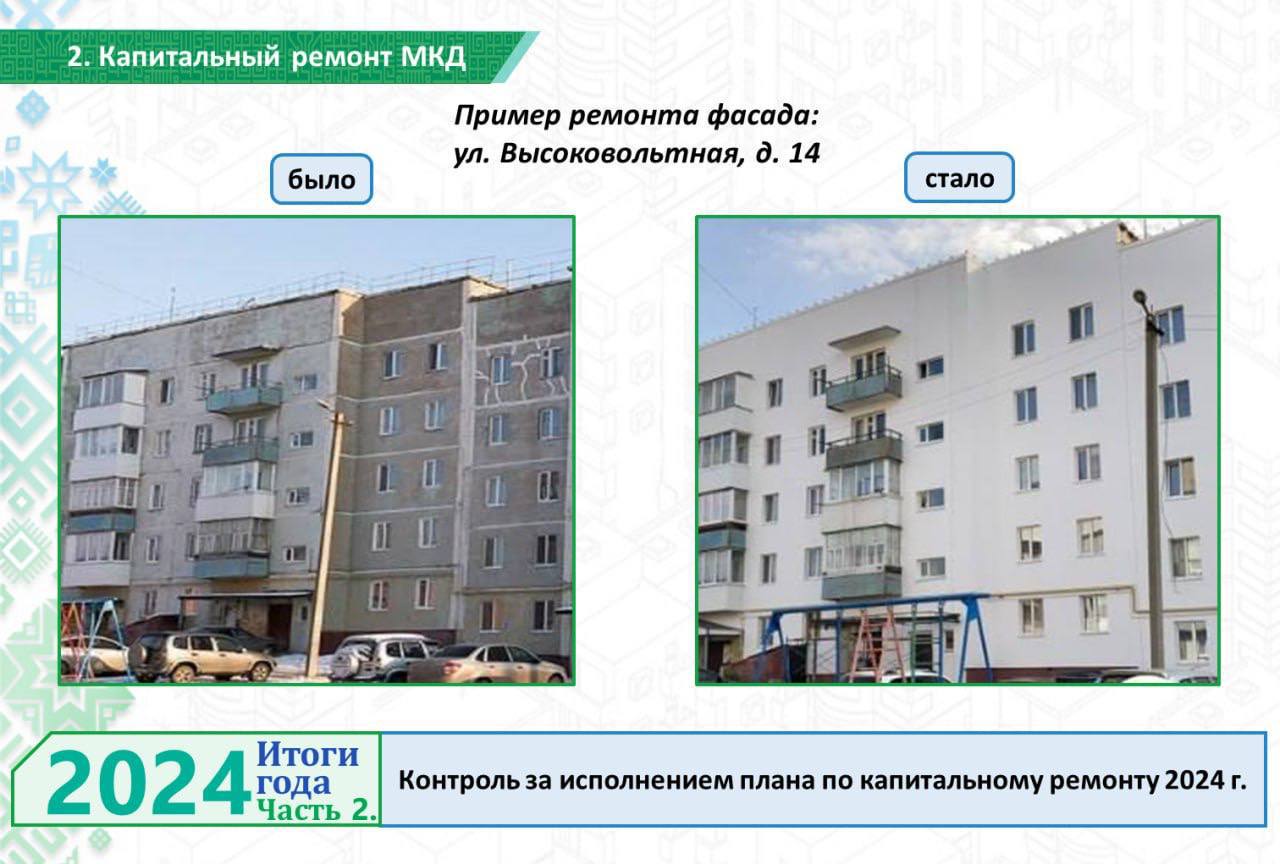 2. Капитальный ремонт МКД

Пример ремонта фасада:
ул. Высоковольтная, д. 14

было

стало

2024 Итоги года Часть 2.

Контроль за исполнением плана по капитальному ремонту 2024 г.